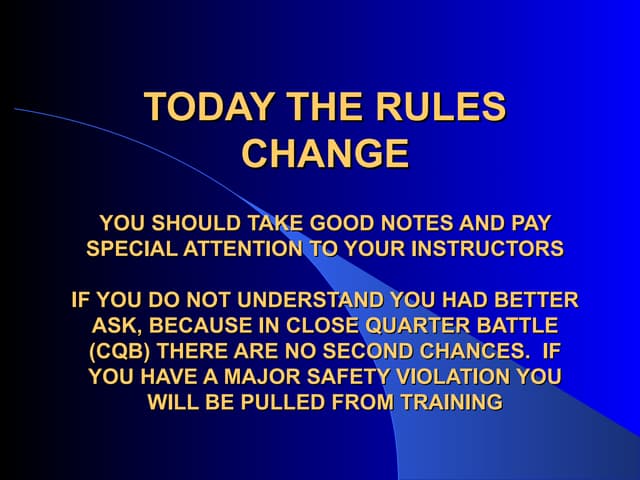 TODAY THE RULES CHANGE

YOU SHOULD TAKE GOOD NOTES AND PAY SPECIAL ATTENTION TO YOUR INSTRUCTORS

IF YOU DO NOT UNDERSTAND YOU HAD BETTER ASK, BECAUSE IN CLOSE QUARTER BATTLE (CQB) THERE ARE NO SECOND CHANCES. IF YOU HAVE A MAJOR SAFETY VIOLATION YOU WILL BE PULLED FROM TRAINING